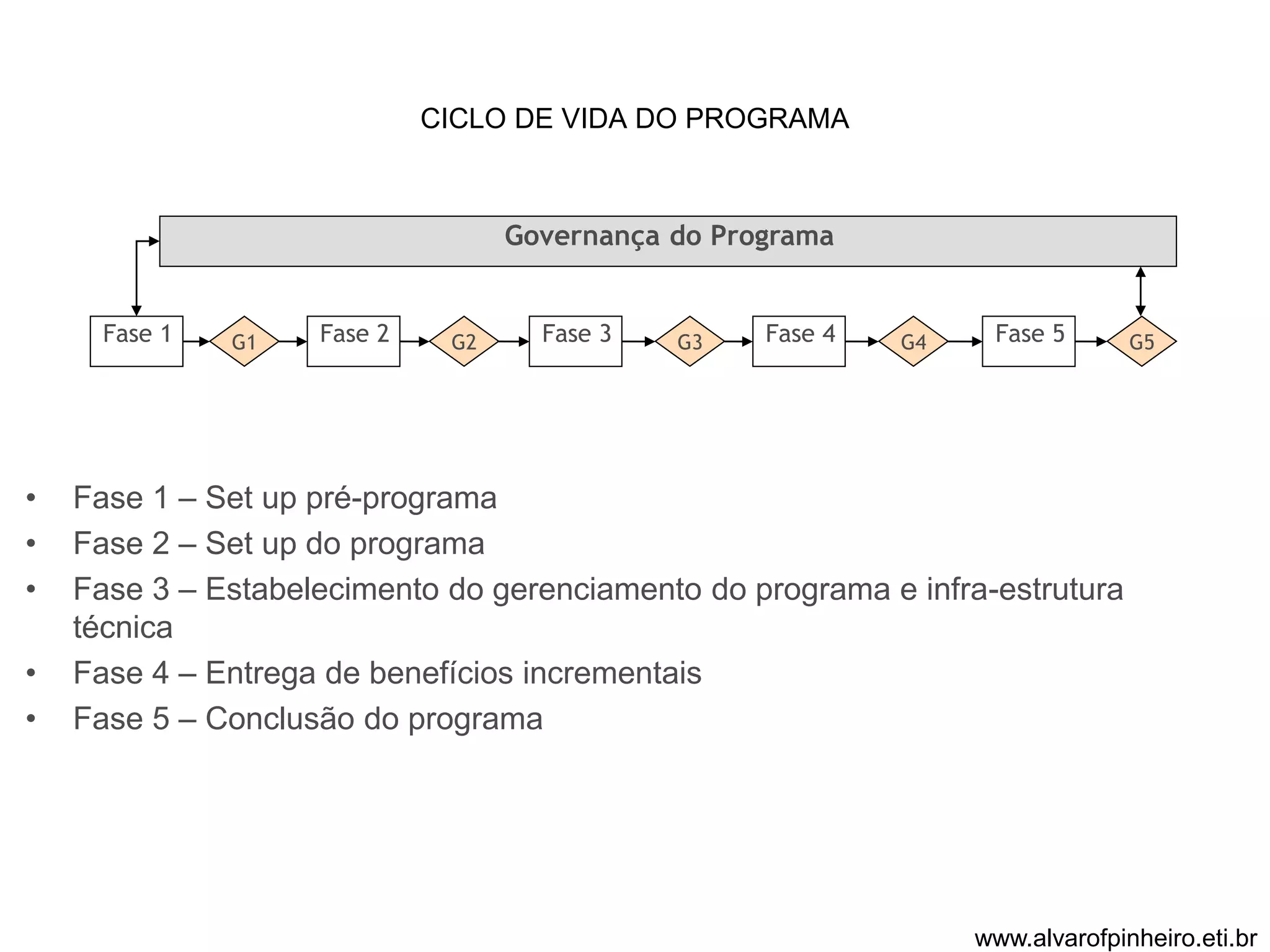 CICLO DE VIDA DO PROGRAMA

Governança do Programa

Fase 1
G1
Fase 2
G2
Fase 3
G3
Fase 4
G4
Fase 5
G5

• Fase 1 – Set up pré-programa
• Fase 2 – Set up do programa
• Fase 3 – Estabelecimento do gerenciamento do programa e infra-estrutura técnica
• Fase 4 – Entrega de benefícios incrementais
• Fase 5 – Conclusão do programa

www.alvarofpinheiro.eti.br